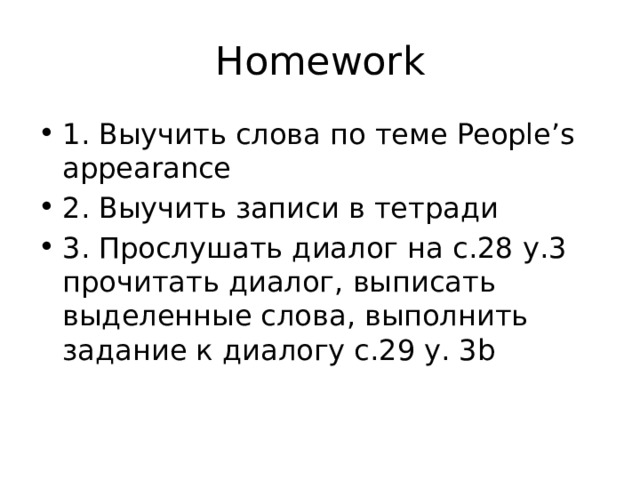 Homework

• 1. Выучить слова по теме People’s appearance
• 2. Выучить записи в тетради
• 3. Прослушать диалог на с.28 у.3 прочитать диалог, выписать выделенные слова, выполнить задание к диалогу с.29 у. 3b